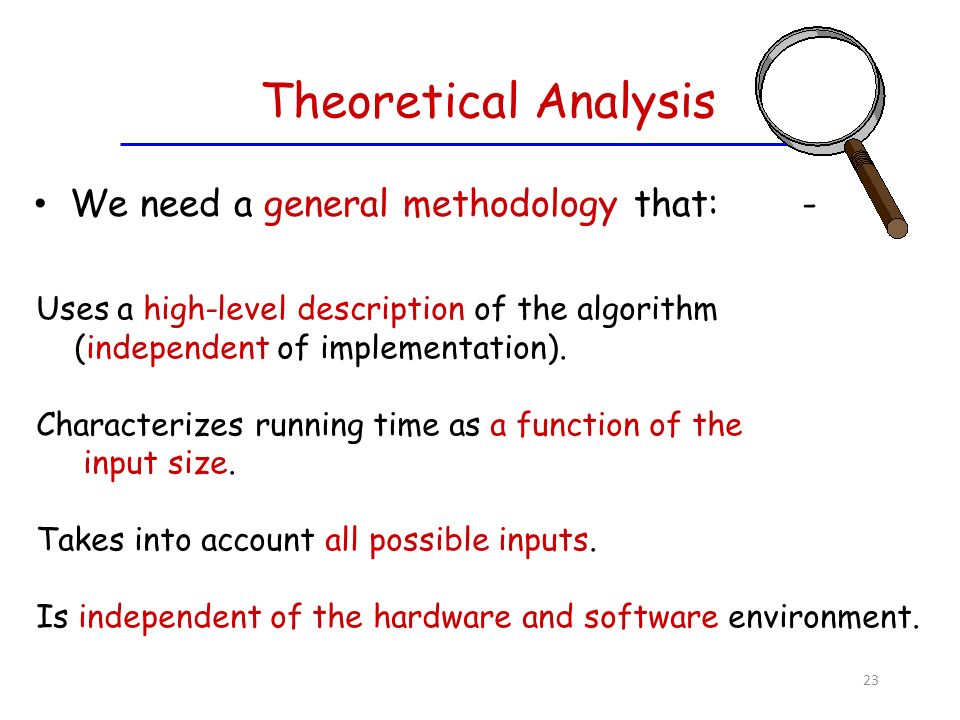 Theoretical Analysis

• We need a general methodology that: -

Uses a high-level description of the algorithm (independent of implementation).

Characterizes running time as a function of the input size.

Takes into account all possible inputs.

Is independent of the hardware and software environment.

23